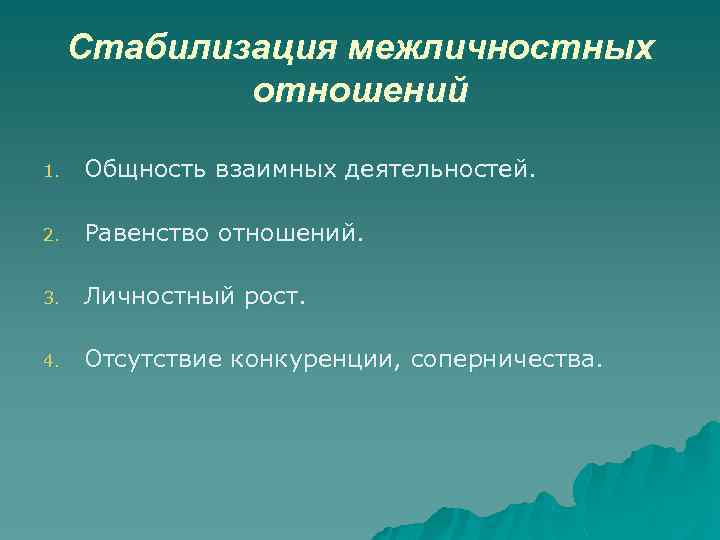 Стабилизация межличностных отношений

1. Общность взаимных деятельностей.
2. Равенство отношений.
3. Личностный рост.
4. Отсутствие конкуренции, соперничества.